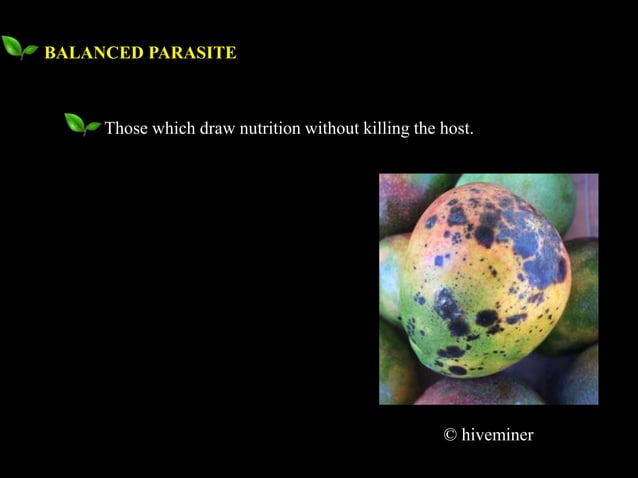 BALANCED PARASITE

Those which draw nutrition without killing the host.

© hiveminer